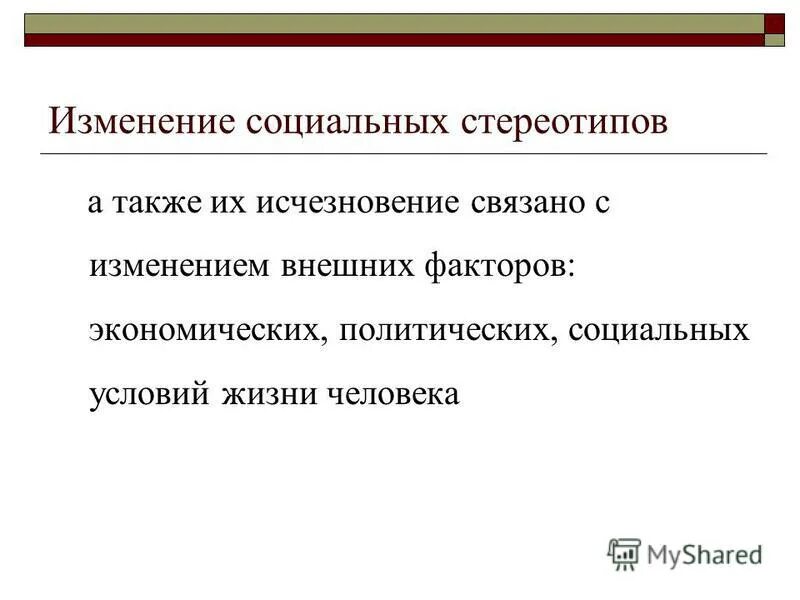 Изменение социальных стереотипов

а также их исчезновение связано с изменением внешних факторов: экономических, политических, социальных условий жизни человека

MyShared